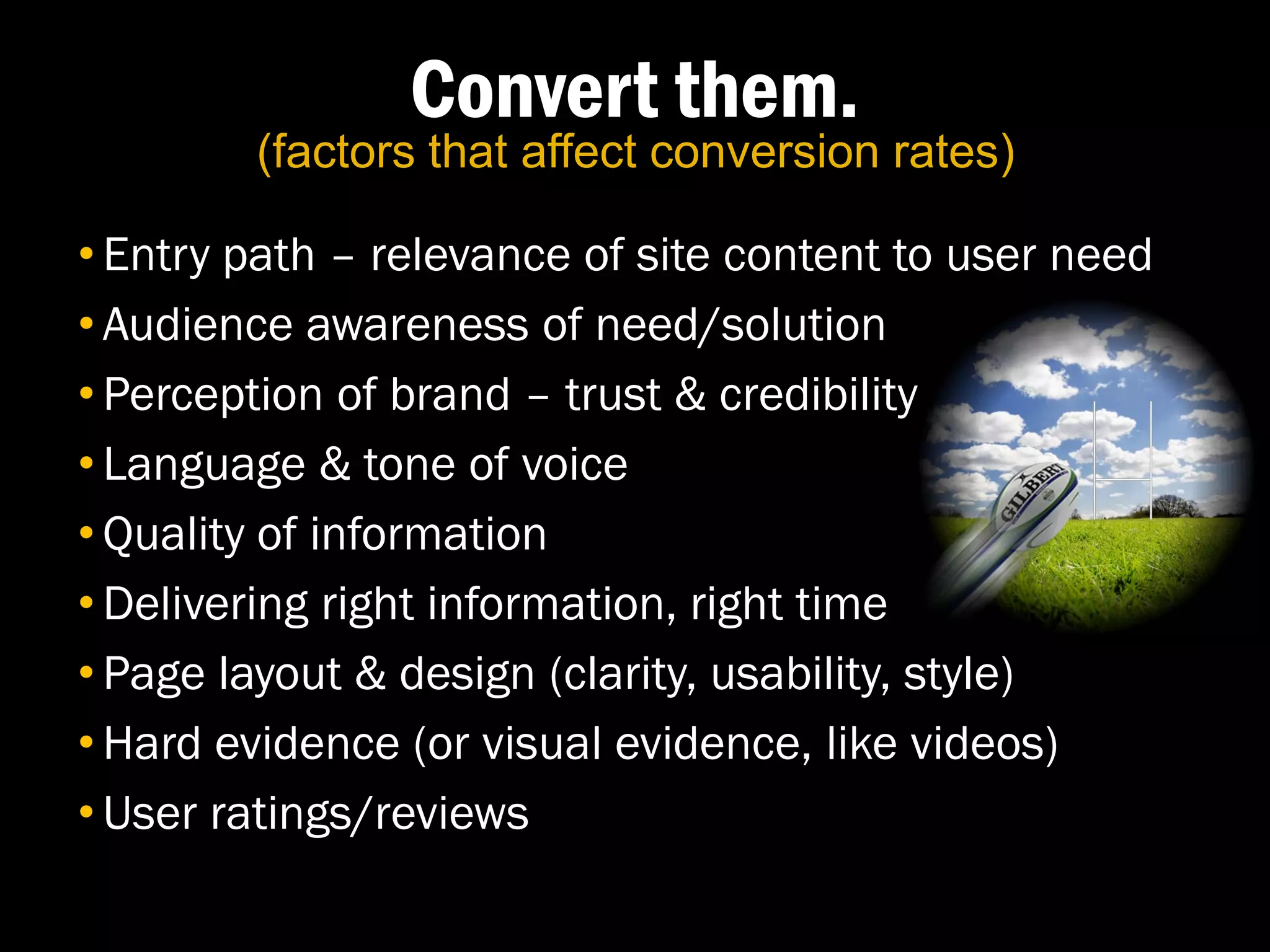 Convert them.
(factors that affect conversion rates)

• Entry path – relevance of site content to user need
• Audience awareness of need/solution
• Perception of brand – trust & credibility
• Language & tone of voice
• Quality of information
• Delivering right information, right time
• Page layout & design (clarity, usability, style)
• Hard evidence (or visual evidence, like videos)
• User ratings/reviews

GILBERT